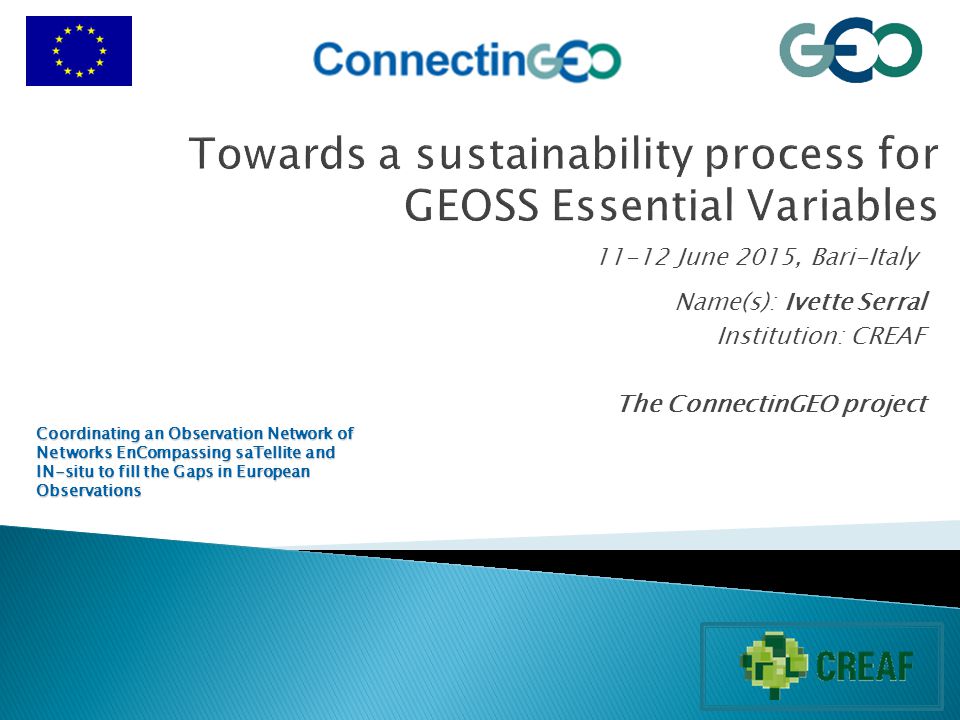 ConnectinGEO

GEO

Towards a sustainability process for GEOSS Essential Variables

11-12 June 2015, Bari-Italy

Name(s): Ivette Serral
Institution: CREAF

The ConnectinGEO project

Coordinating an Observation Network of Networks EnCompassing saTellite and IN-situ to fill the Gaps in European Observations

CREAF